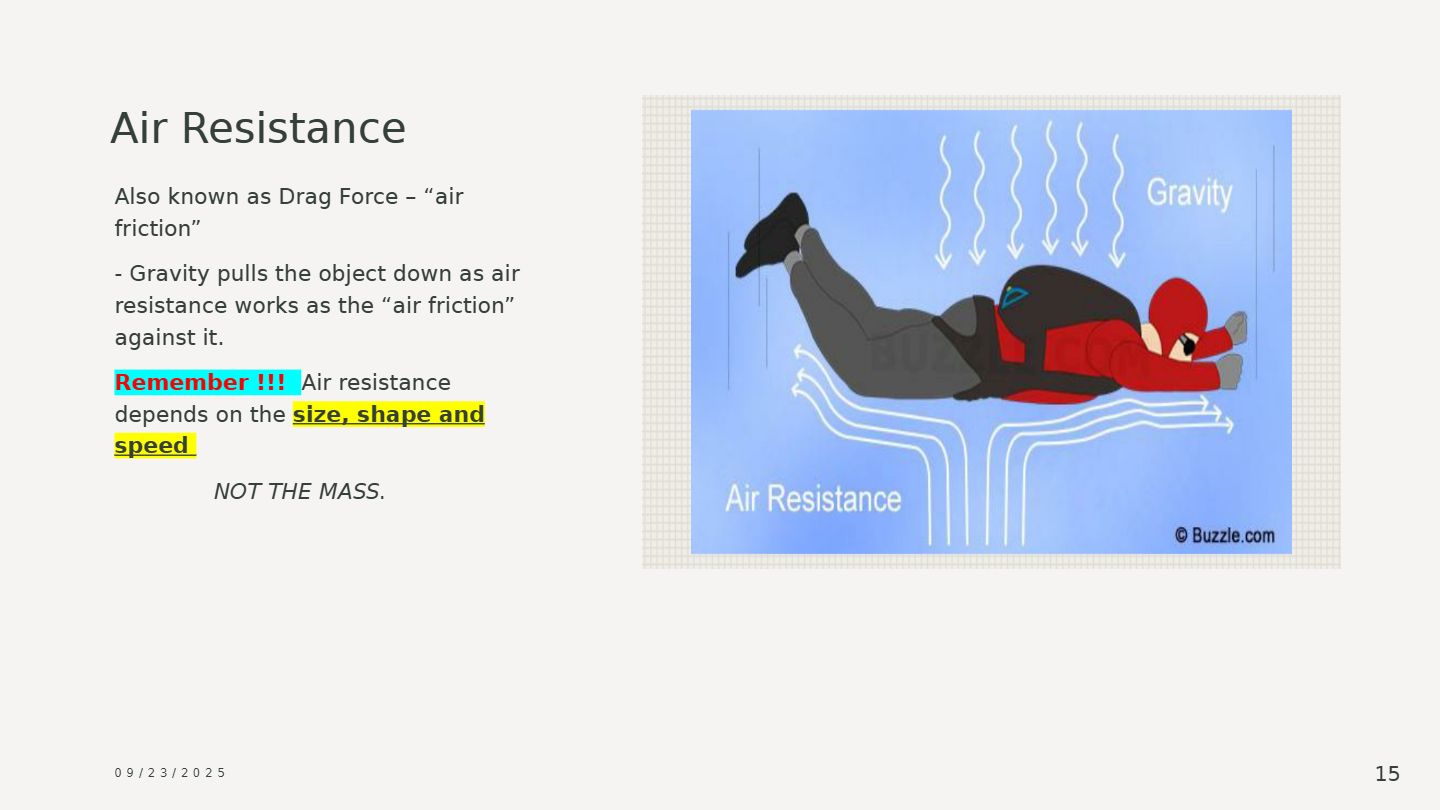 Air Resistance

Also known as Drag Force – “air friction”

- Gravity pulls the object down as air resistance works as the “air friction” against it.

Remember !!! Air resistance depends on the size, shape and speed

NOT THE MASS.

Gravity

BUZZLE.COM

Air Resistance

© Buzzle.com

09/23/2025

15